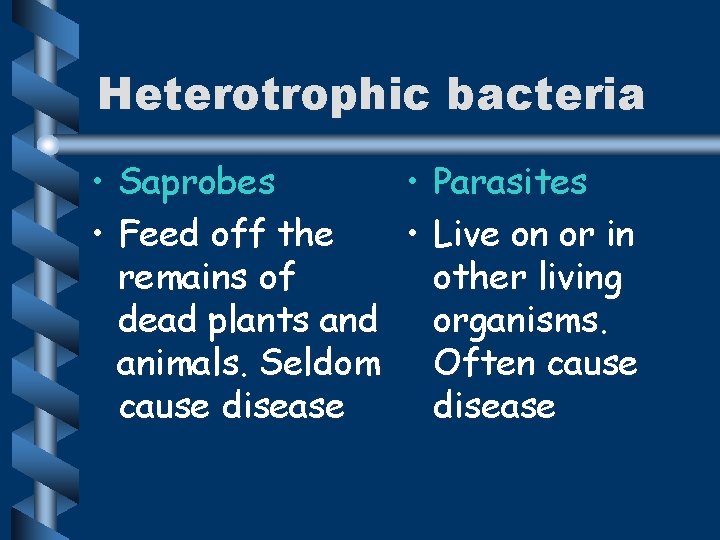 Heterotrophic bacteria

• Saprobes
• Feed off the remains of dead plants and animals. Seldom cause disease

• Parasites
• Live on or in other living organisms. Often cause disease